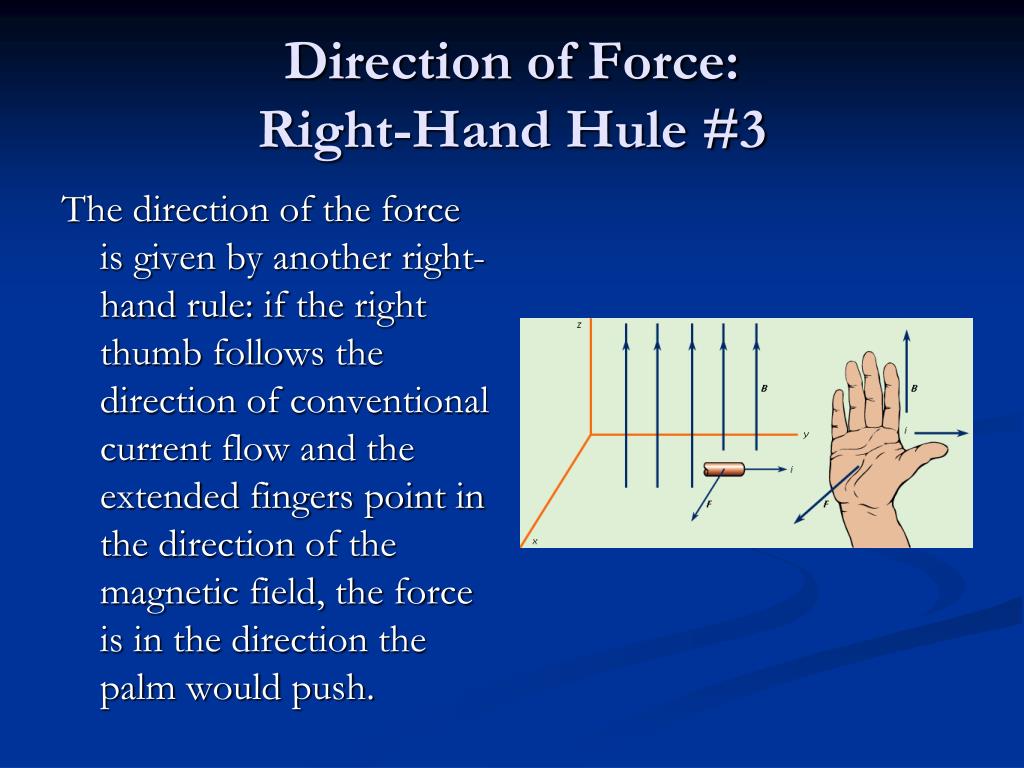 Direction of Force:
Right-Hand Hule #3

The direction of the force is given by another right-hand rule: if the right thumb follows the direction of conventional current flow and the extended fingers point in the direction of the magnetic field, the force is in the direction the palm would push.

z
B
y
i
F
x
B
i
F